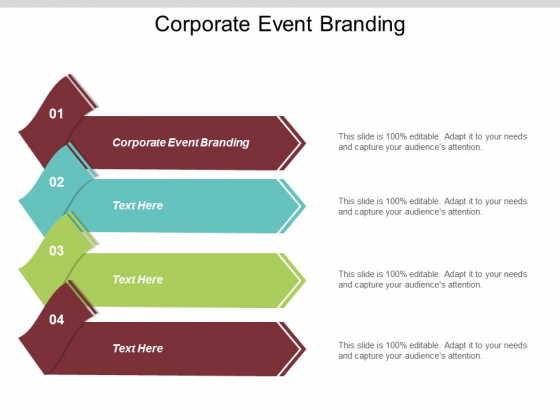 Corporate Event Branding

01

Corporate Event Branding

This slide is 100% editable. Adapt it to your needs and capture your audience's attention.

02

Text Here

This slide is 100% editable. Adapt it to your needs and capture your audience's attention.

03

Text Here

This slide is 100% editable. Adapt it to your needs and capture your audience's attention.

04

Text Here

This slide is 100% editable. Adapt it to your needs and capture your audience's attention.